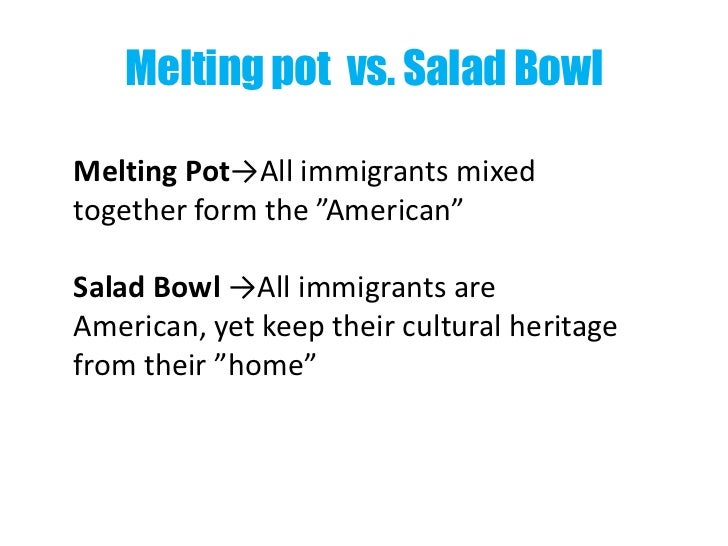 Melting pot vs. Salad Bowl

Melting Pot→All immigrants mixed together form the ”American”

Salad Bowl →All immigrants are American, yet keep their cultural heritage from their ”home”